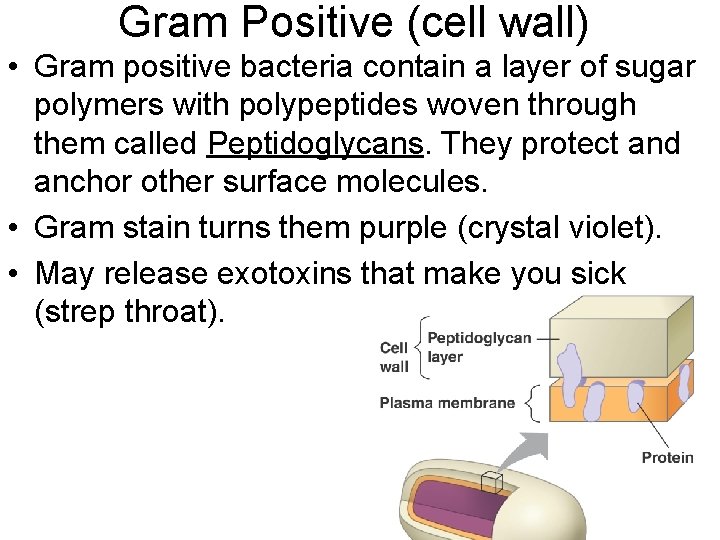 Gram Positive (cell wall)

• Gram positive bacteria contain a layer of sugar polymers with polypeptides woven through them called Peptidoglycans. They protect and anchor other surface molecules.

• Gram stain turns them purple (crystal violet).

• May release exotoxins that make you sick (strep throat).

Cell wall

Peptidoglycan layer

Plasma membrane

Protein